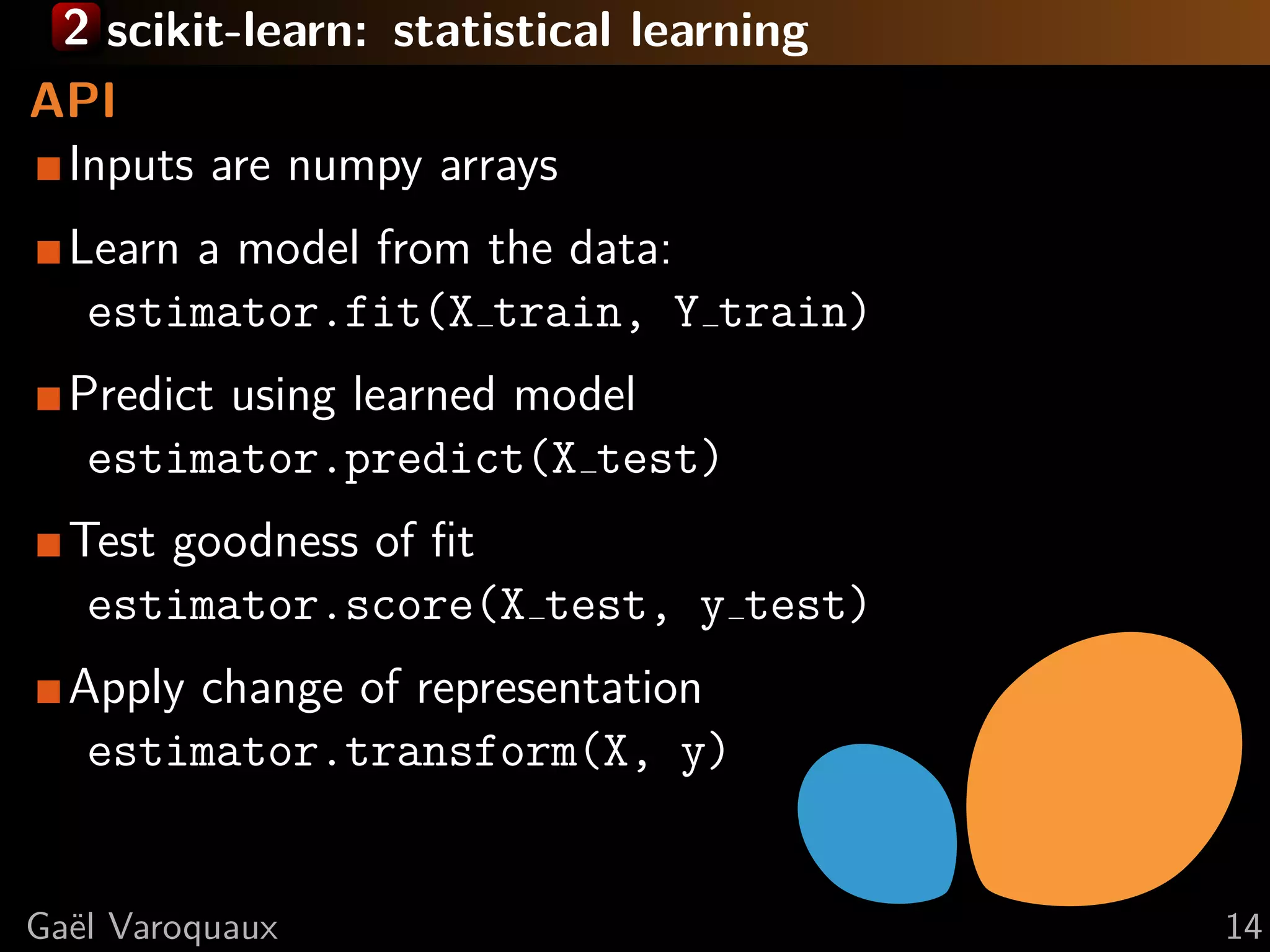 2 scikit-learn: statistical learning

API

Inputs are numpy arrays

Learn a model from the data:
estimator.fit(X_train, Y_train)

Predict using learned model
estimator.predict(X_test)

Test goodness of fit
estimator.score(X_test, y_test)

Apply change of representation
estimator.transform(X, y)

Gaël Varoquaux 14